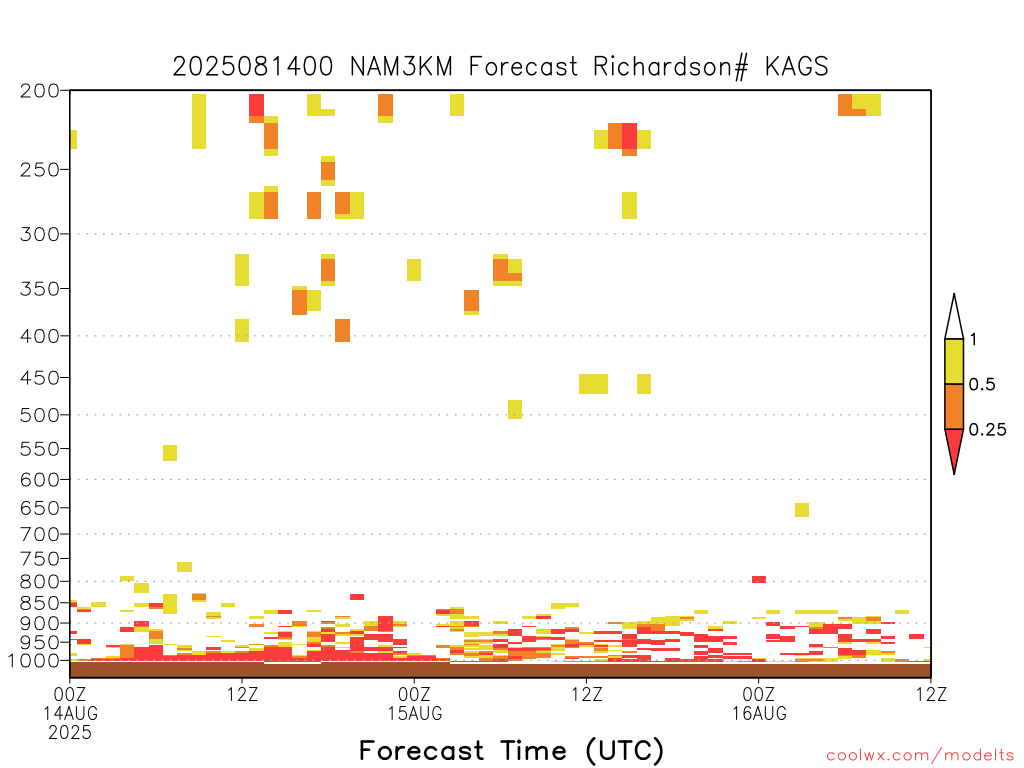 2025081400 NAM3KM Forecast Richardson# KAGS

200
250
300
350
400
450
500
550
600
650
700
750
800
850
900
950
1000

1
0.5
0.25

00Z
14AUG
2025
12Z
00Z
15AUG
12Z
00Z
16AUG
12Z

Forecast Time (UTC)

coolwx.com/modelts